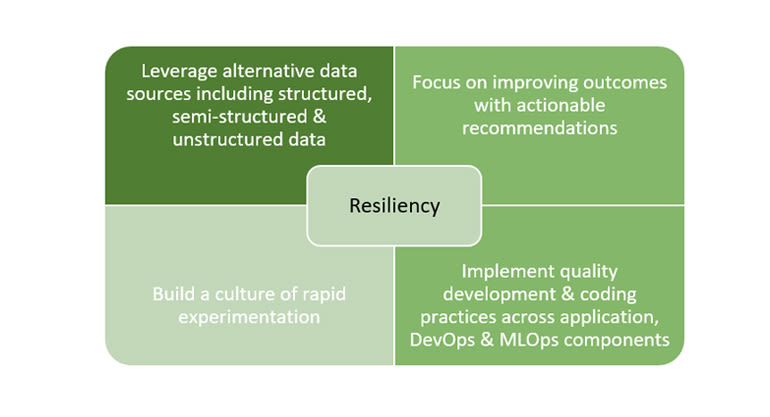 Leverage alternative data sources including structured, semi-structured & unstructured data

Focus on improving outcomes with actionable recommendations

Resiliency

Build a culture of rapid experimentation

Implement quality development & coding practices across application, DevOps & MLOps components